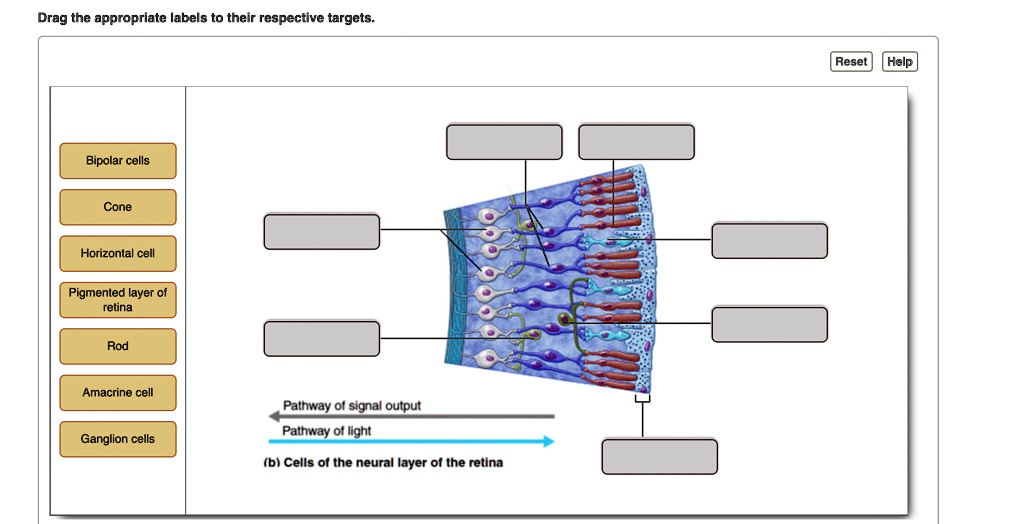 Drag the appropriate labels to their respective targets.

Reset Help

Bipolar cells

Cone

Horizontal cell

Pigmented layer of retina

Rod

Amacrine cell

Ganglion cells

Pathway of signal output

Pathway of light

(b) Cells of the neural layer of the retina